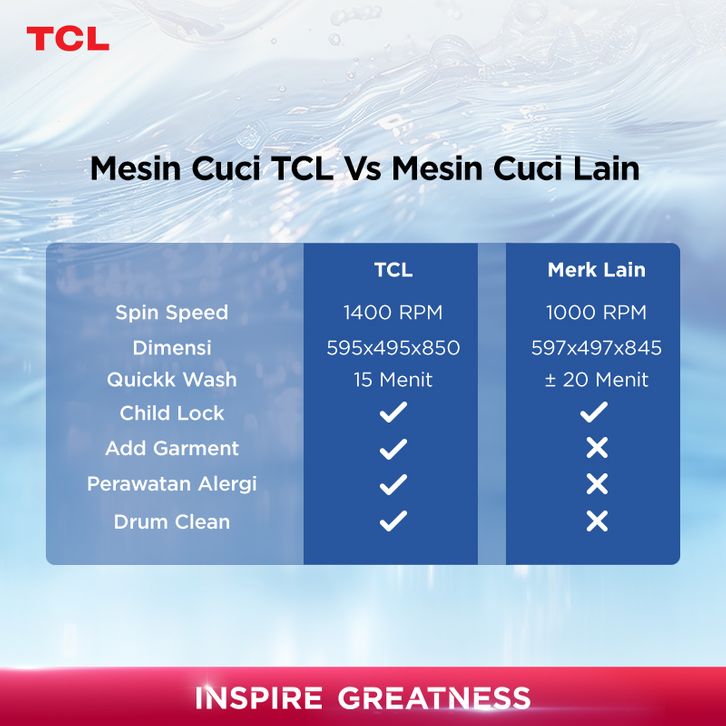 TCL

Mesin Cuci TCL Vs Mesin Cuci Lain

| | TCL | Merk Lain |
|---|---|---|
| Spin Speed | 1400 RPM | 1000 RPM |
| Dimensi | 595x495x850 | 597x497x845 |
| Quickk Wash | 15 Menit | ± 20 Menit |
| Child Lock | ✓ | ✓ |
| Add Garment | ✓ | ✕ |
| Perawatan Alergi | ✓ | ✕ |
| Drum Clean | ✓ | ✕ |

INSPIRE GREATNESS